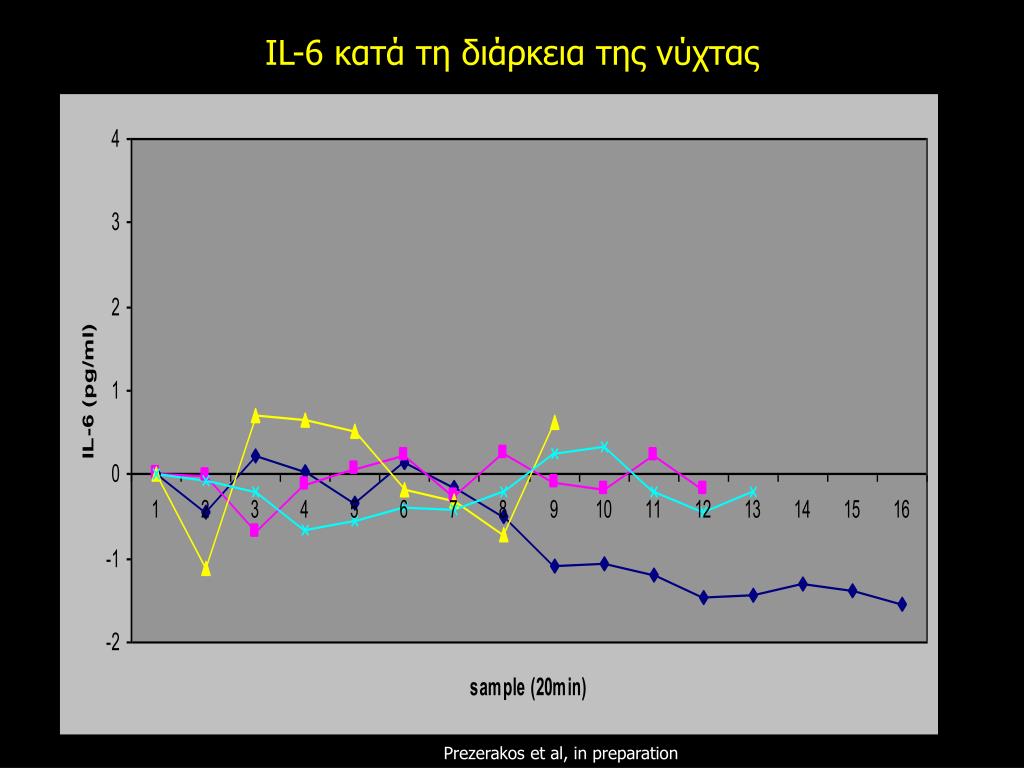 IL-6 κατά τη διάρκεια της νύχτας

4
3
2
1
0
-1
-2

IL-6 (pg/ml)

1 2 3 4 5 6 7 8 9 10 11 12 13 14 15 16

sample (20min)

Prezerakos et al, in preparation